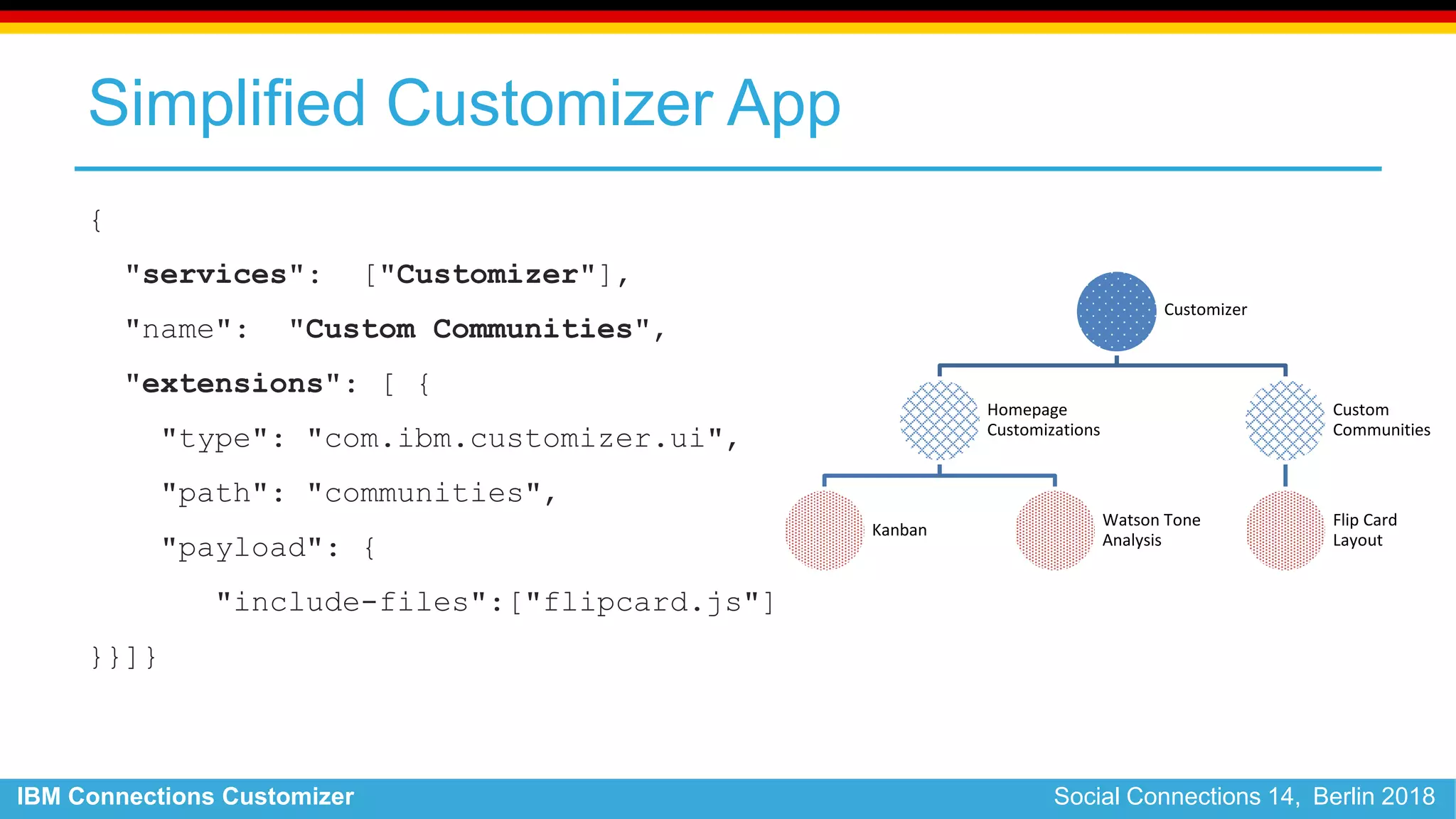 Simplified Customizer App

{
"services": ["Customizer"],
"name": "Custom Communities",
"extensions": [ {
"type": "com.ibm.customizer.ui",
"path": "communities",
"payload": {
"include-files":["flipcard.js"]
}}]}

Customizer

Homepage Customizations

Custom Communities

Kanban

Watson Tone Analysis

Flip Card Layout

IBM Connections Customizer

Social Connections 14, Berlin 2018